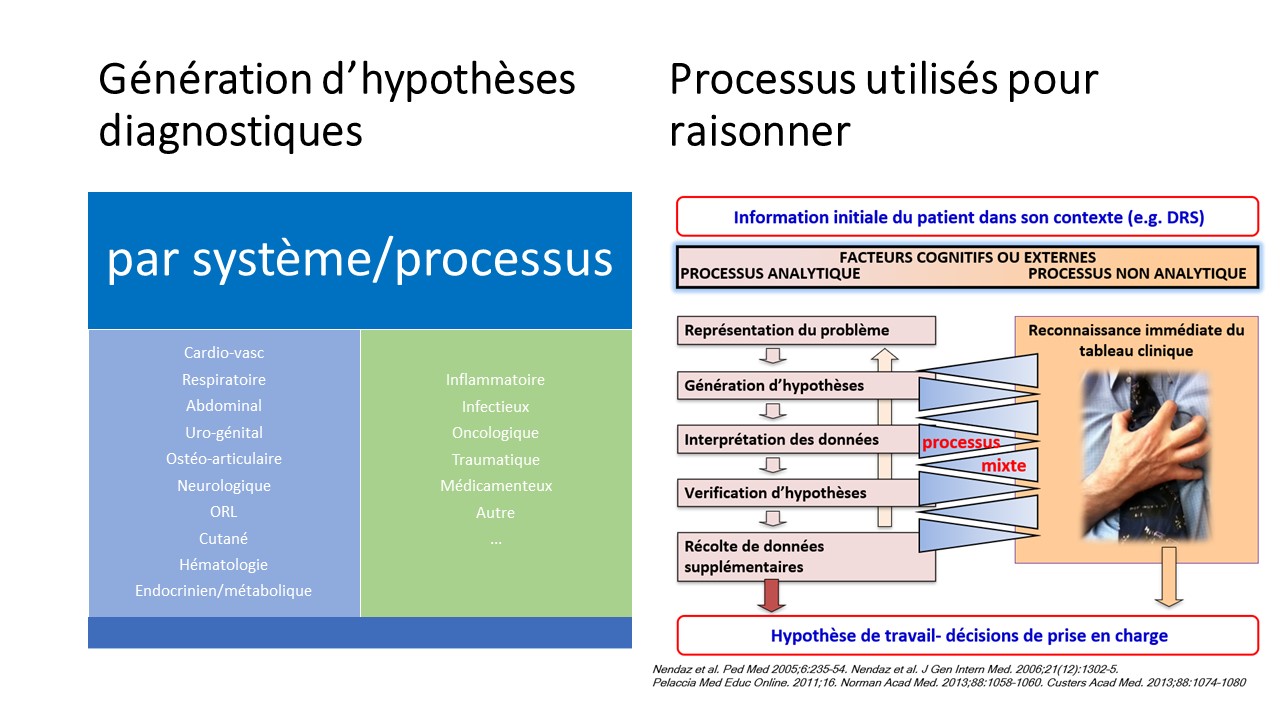 Génération d'hypothèses diagnostiques

par système/processus

Cardio-vasc
Respiratoire
Abdominal
Uro-génital
Ostéo-articulaire
Neurologique
ORL
Cutané
Hématologie
Endocrinien/métabolique

Inflammatoire
Infectieux
Oncologique
Traumatique
Médicamenteux
Autre
...

Processus utilisés pour raisonner

Information initiale du patient dans son contexte (e.g. DRS)

FACTEURS COGNITIFS OU EXTERNES
PROCESSUS ANALYTIQUE
PROCESSUS NON ANALYTIQUE

Représentation du problème
Génération d'hypothèses
Interprétation des données
Verification d'hypothèses
Récolte de données supplémentaires

processus mixte

Reconnaissance immédiate du tableau clinique

Hypothèse de travail- décisions de prise en charge

Nendaz et al. Ped Med 2005;6:235-54. Nendaz et al. J Gen Intern Med. 2006;21(12):1302-5.
Pelaccia Med Educ Online. 2011;16. Norman Acad Med. 2013;88:1058-1060. Custers Acad Med. 2013;88:1074-1080